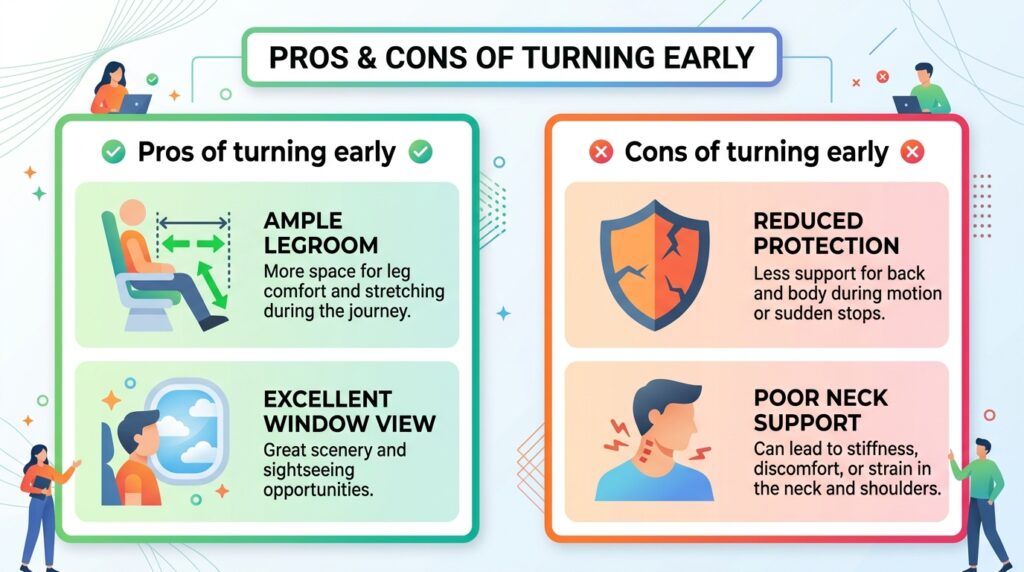 PROS & CONS OF TURNING EARLY

Pros of turning early

AMPLE LEGROOM
More space for leg comfort and stretching during the journey.

EXCELLENT WINDOW VIEW
Great scenery and sightseeing opportunities.

Cons of turning early

REDUCED PROTECTION
Less support for back and body during motion or sudden stops.

POOR NECK SUPPORT
Can lead to stiffness, discomfort, or strain in the neck and shoulders.